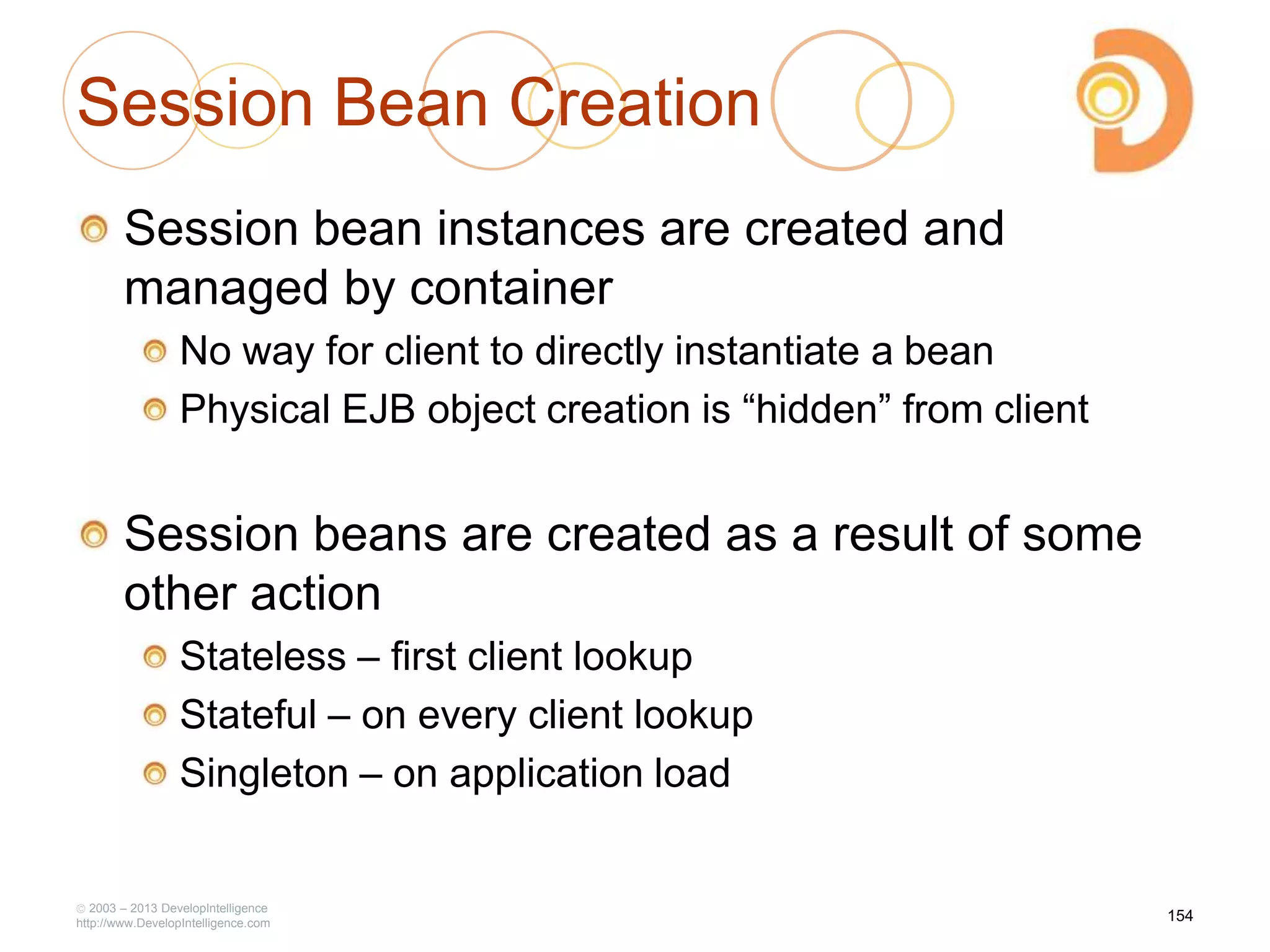 Session Bean Creation

Session bean instances are created and managed by container

No way for client to directly instantiate a bean

Physical EJB object creation is “hidden” from client

Session beans are created as a result of some other action

Stateless – first client lookup

Stateful – on every client lookup

Singleton – on application load

© 2003 – 2013 DevelopIntelligence
http://www.DevelopIntelligence.com

154